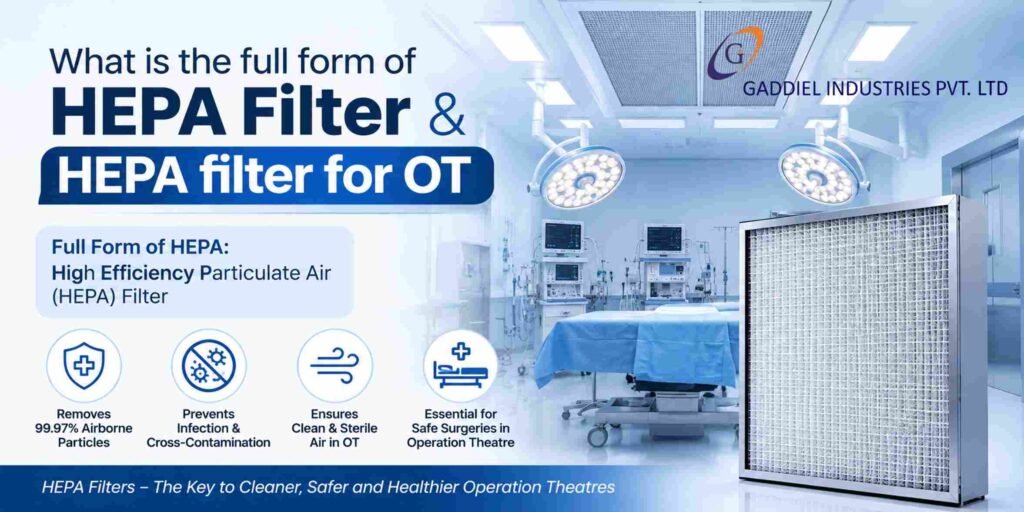 What is the full form of
HEPA Filter &
HEPA filter for OT

G
GADDIEL INDUSTRIES PVT. LTD

Full Form of HEPA:
High Efficiency Particulate Air (HEPA) Filter

Removes 99.97% Airborne Particles

Prevents Infection & Cross-Contamination

Ensures Clean & Sterile Air in OT

Essential for Safe Surgeries in Operation Theatre

HEPA Filters – The Key to Cleaner, Safer and Healthier Operation Theatres